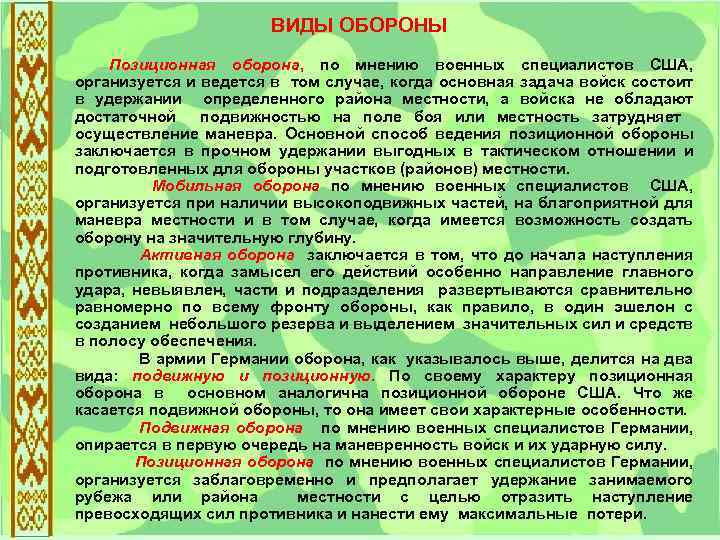 ВИДЫ ОБОРОНЫ

Позиционная оборона, по мнению военных специалистов США, организуется и ведется в том случае, когда основная задача войск состоит в удержании определенного района местности, а войска не обладают достаточной подвижностью на поле боя или местность затрудняет осуществление маневра. Основной способ ведения позиционной обороны заключается в прочном удержании выгодных в тактическом отношении и подготовленных для обороны участков (районов) местности.

Мобильная оборона по мнению военных специалистов США, организуется при наличии высокоподвижных частей, на благоприятной для маневра местности и в том случае, когда имеется возможность создать оборону на значительную глубину.

Активная оборона заключается в том, что до начала наступления противника, когда замысел его действий особенно направление главного удара, невыявлен, части и подразделения развертываются сравнительно равномерно по всему фронту обороны, как правило, в один эшелон с созданием небольшого резерва и выделением значительных сил и средств в полосу обеспечения.

В армии Германии оборона, как указывалось выше, делится на два вида: подвижную и позиционную. По своему характеру позиционная оборона в основном аналогична позиционной обороне США. Что же касается подвижной обороны, то она имеет свои характерные особенности.

Подвижная оборона по мнению военных специалистов Германии, опирается в первую очередь на маневренность войск и их ударную силу.

Позиционная оборона по мнению военных специалистов Германии, организуется заблаговременно и предполагает удержание занимаемого рубежа или района местности с целью отразить наступление превосходящих сил противника и нанести ему максимальные потери.